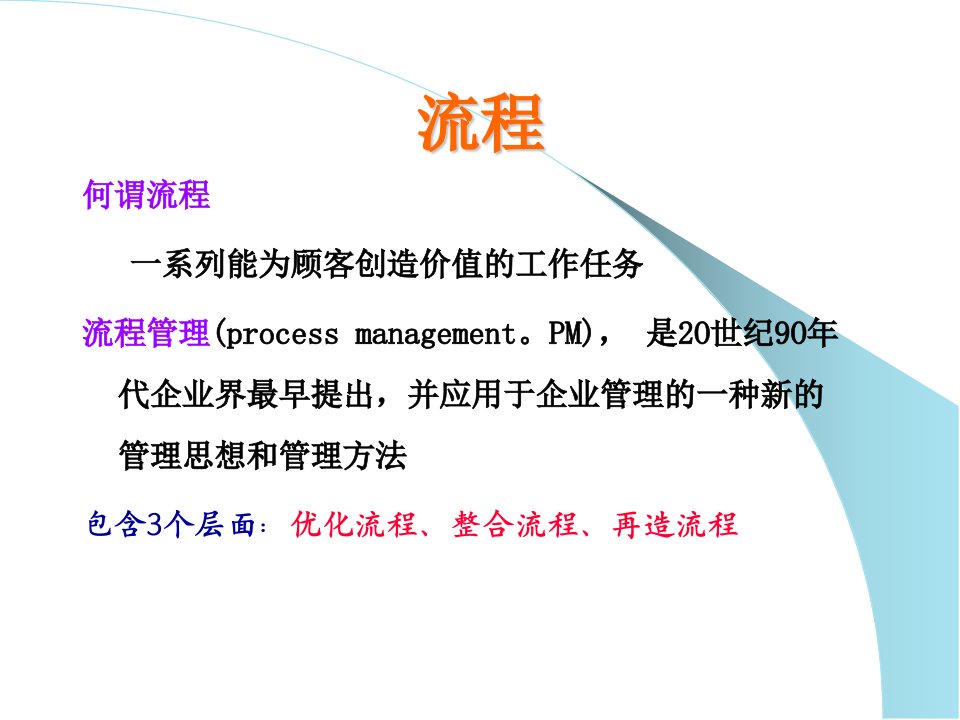 流程

何谓流程

一系列能为顾客创造价值的工作任务

流程管理(process management。PM)， 是20世纪90年代企业界最早提出，并应用于企业管理的一种新的管理思想和管理方法

包含3个层面：优化流程、整合流程、再造流程